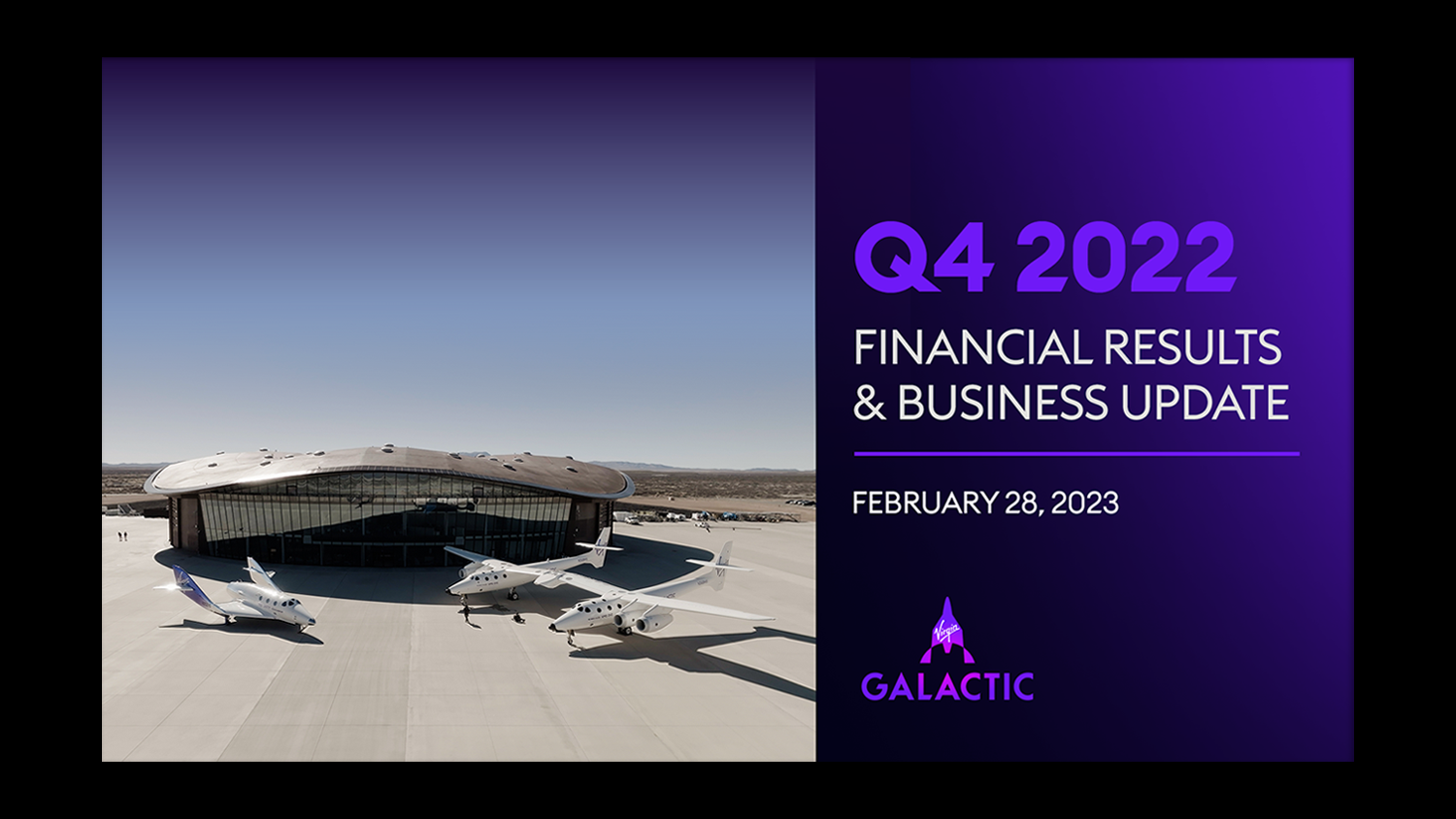 Q4 2022

FINANCIAL RESULTS
& BUSINESS UPDATE

FEBRUARY 28, 2023

Virgin
GALACTIC